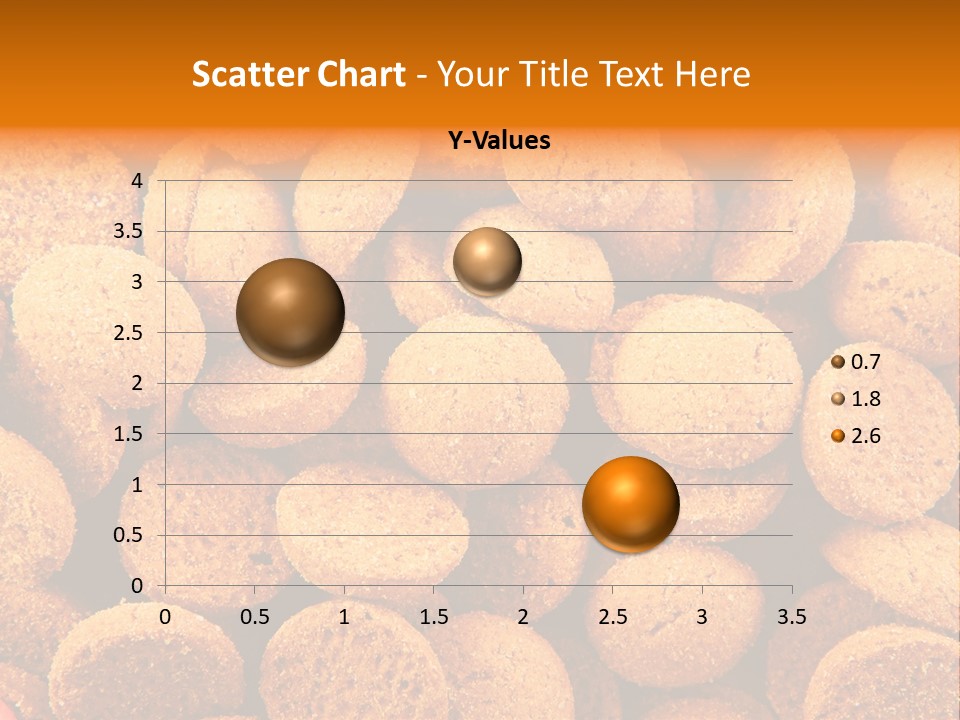 Scatter Chart - Your Title Text Here

Y-Values

4
3.5
3
2.5
2
1.5
1
0.5
0

0 0.5 1 1.5 2 2.5 3 3.5

0.7
1.8
2.6